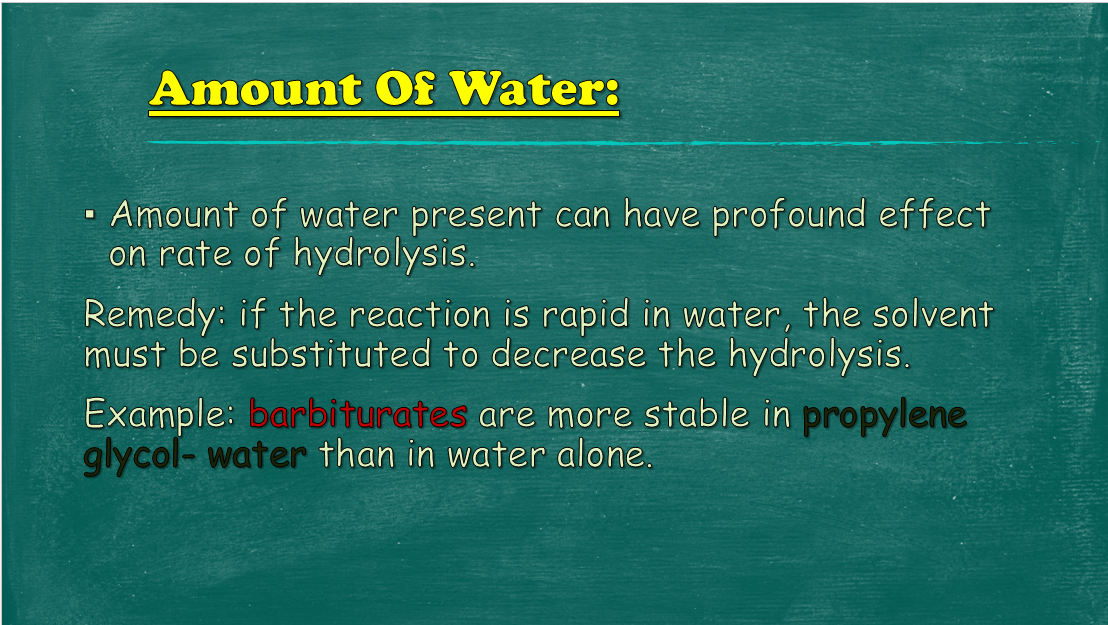 Amount Of Water:

▪ Amount of water present can have profound effect on rate of hydrolysis.

Remedy: if the reaction is rapid in water, the solvent must be substituted to decrease the hydrolysis.

Example: barbiturates are more stable in propylene glycol- water than in water alone.